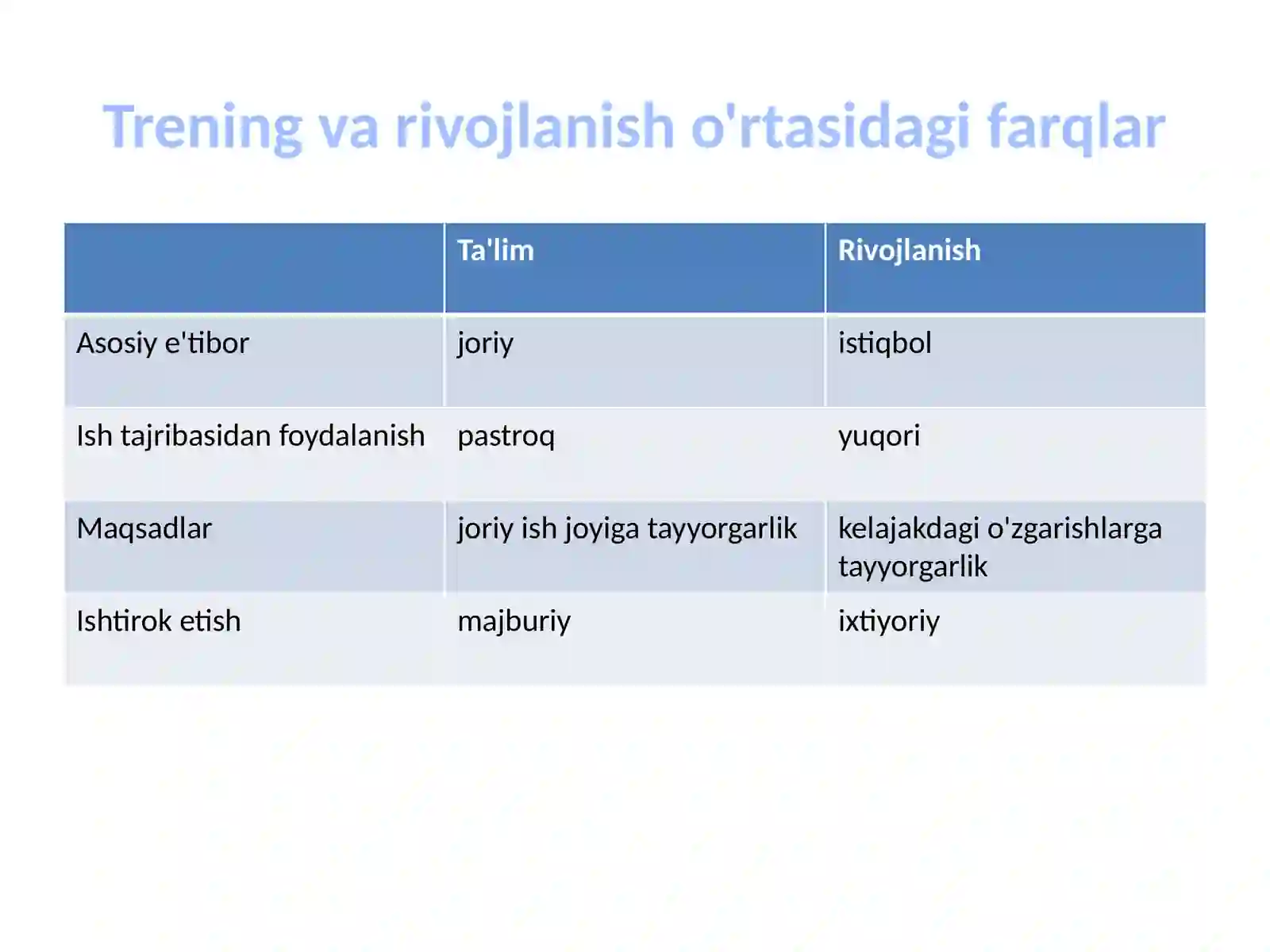 Trening va rivojlanish o'rtasidagi farqlar

| | Ta'lim | Rivojlanish |
|---|---|---|
| Asosiy e'tibor | joriy | istiqbol |
| Ish tajribasidan foydalanish | pastroq | yuqori |
| Maqsadlar | joriy ish joyiga tayyorgarlik | kelajakdagi o'zgarishlarga tayyorgarlik |
| Ishtirok etish | majburiy | ixtiyoriy |